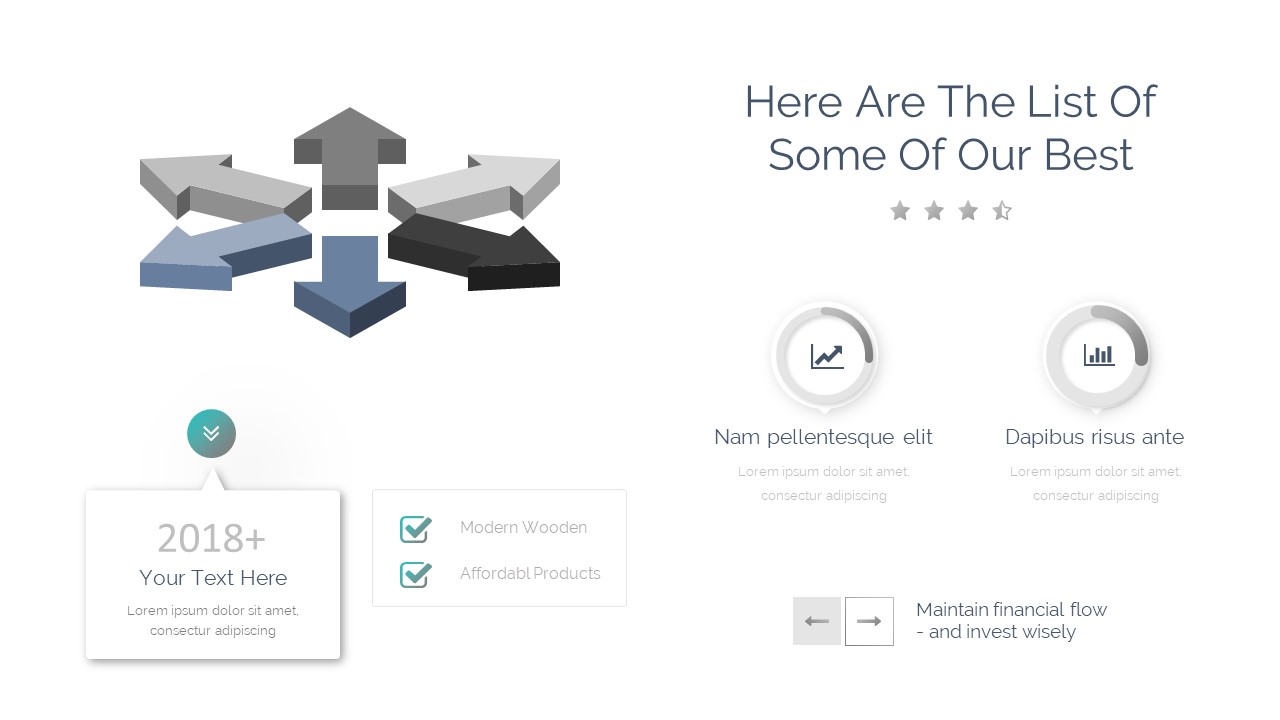 Here Are The List Of Some Of Our Best

2018+
Your Text Here
Lorem ipsum dolor sit amet, consectur adipiscing

Modern Wooden
Affordabl Products

Nam pellentesque elit
Lorem ipsum dolor sit amet, consectur adipiscing

Dapibus risus ante
Lorem ipsum dolor sit amet, consectur adipiscing

Maintain financial flow - and invest wisely